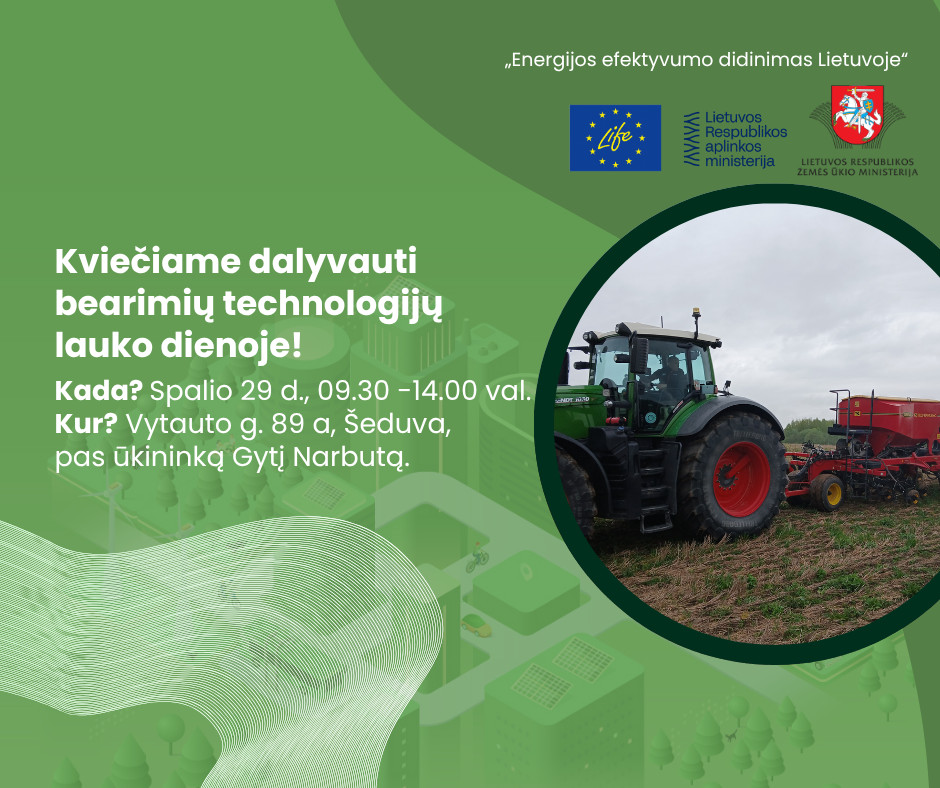 „Energijos efektyvumo didinimas Lietuvoje“

Life

Lietuvos Respublikos aplinkos ministerija

LIETUVOS RESPUBLIKOS ŽEMĖS ŪKIO MINISTERIJA

Kviečiame dalyvauti bearimių technologijų lauko dienoje!

Kada? Spalio 29 d., 09.30 -14.00 val.
Kur? Vytauto g. 89 a, Šeduva, pas ūkininką Gytį Narbutą.